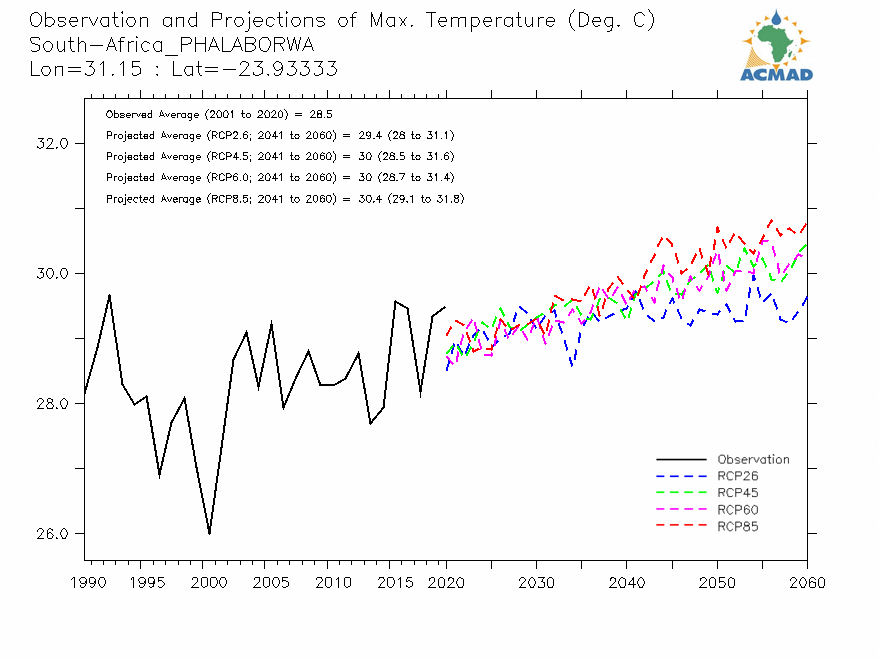 Observation and Projections of Max. Temperature (Deg. C)
South-Africa_PHALABORWA
Lon=31.15 : Lat=-23.93333

ACMAD

Observed Average (2001 to 2020) = 28.5
Projected Average (RCP2.6; 2041 to 2060) = 29.4 (28 to 31.1)
Projected Average (RCP4.5; 2041 to 2060) = 30 (28.5 to 31.6)
Projected Average (RCP6.0; 2041 to 2060) = 30 (28.7 to 31.4)
Projected Average (RCP8.5; 2041 to 2060) = 30.4 (29.1 to 31.8)

32.0
30.0
28.0
26.0

Observation
RCP26
RCP45
RCP60
RCP85

1990 1995 2000 2005 2010 2015 2020 2030 2040 2050 2060